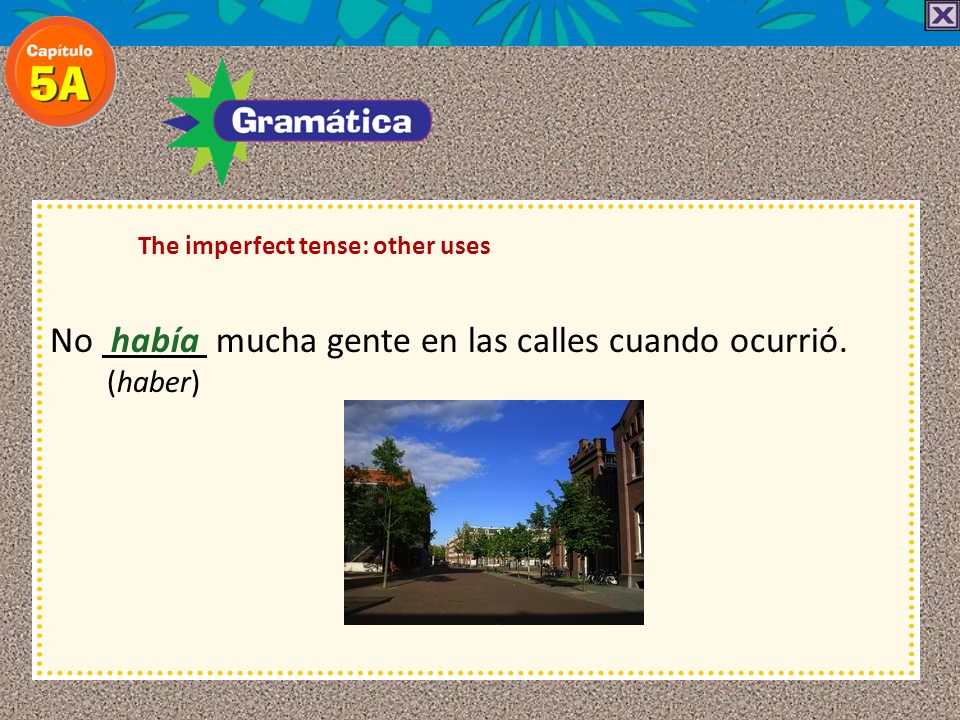 Capítulo
5A

Gramática

The imperfect tense: other uses

No había mucha gente en las calles cuando ocurrió.
(haber)